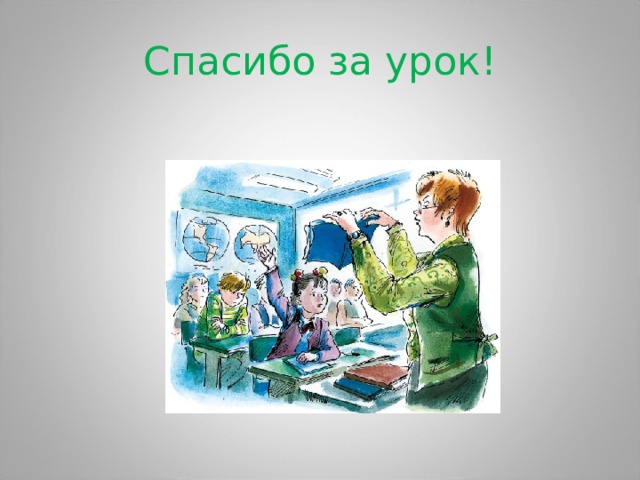 Спасибо за урок!